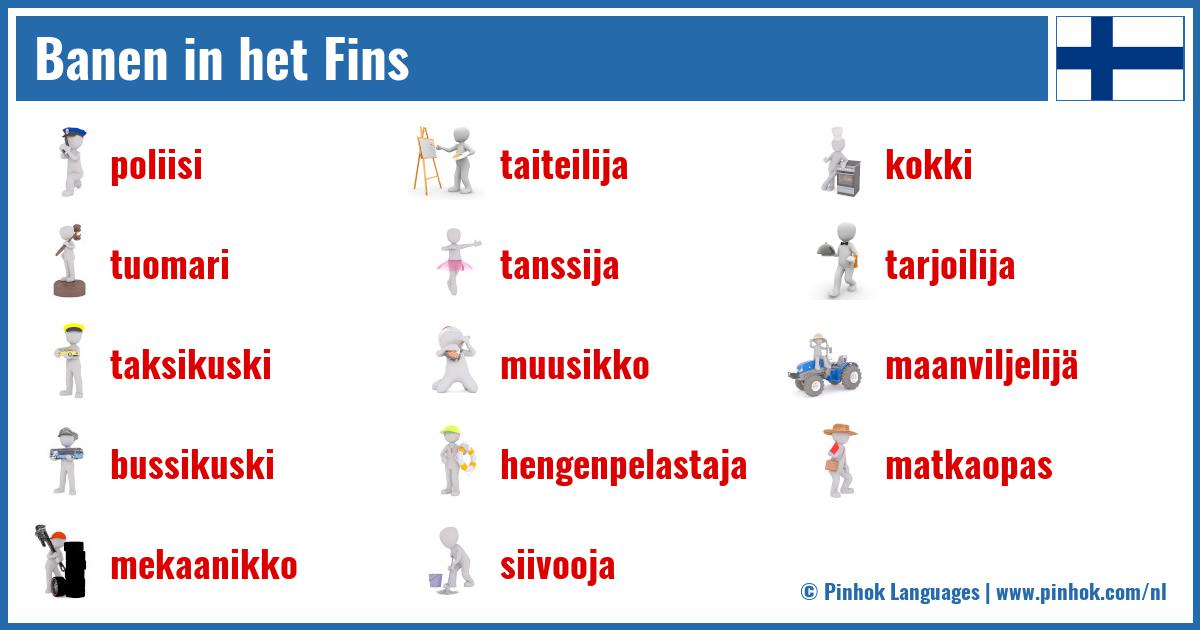 Banen in het Fins

poliisi
tuomari
taksikuski
bussikuski
mekaanikko

taiteilija
tanssija
muusikko
hengenpelastaja
siivooja

kokki
tarjoilija
maanviljelijä
matkaopas

© Pinhok Languages | www.pinhok.com/nl